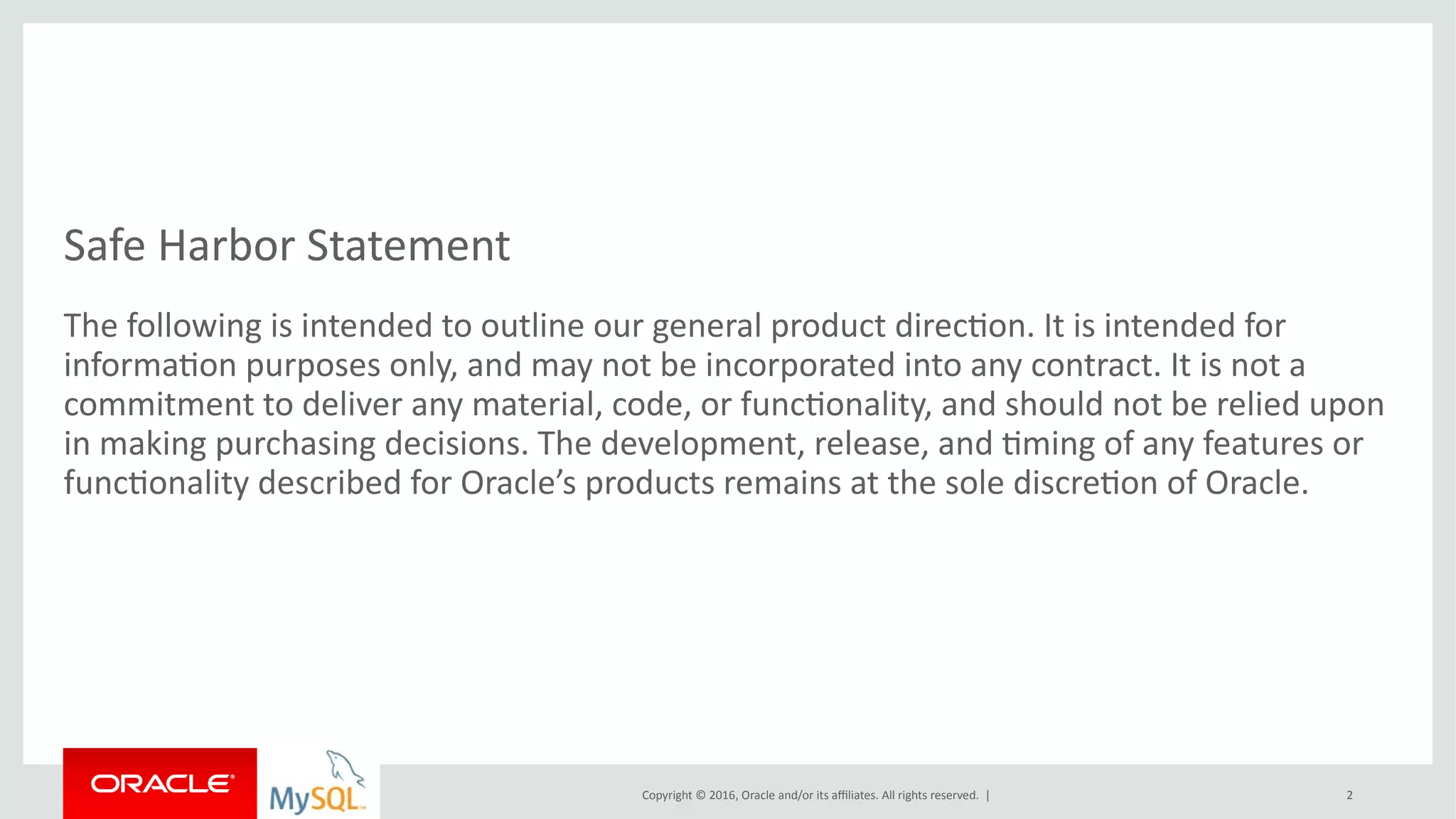 Safe Harbor Statement

The following is intended to outline our general product direction. It is intended for information purposes only, and may not be incorporated into any contract. It is not a commitment to deliver any material, code, or functionality, and should not be relied upon in making purchasing decisions. The development, release, and timing of any features or functionality described for Oracle's products remains at the sole discretion of Oracle.

ORACLE

MySQL

Copyright © 2016, Oracle and/or its affiliates. All rights reserved. |

2